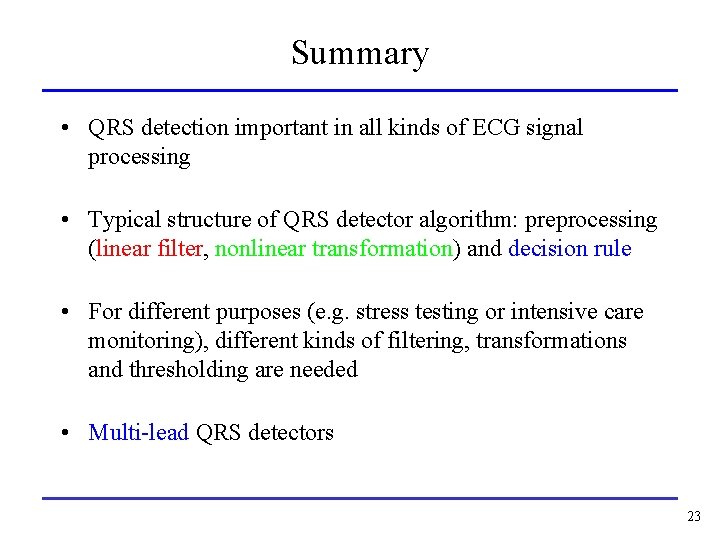 Summary

• QRS detection important in all kinds of ECG signal processing

• Typical structure of QRS detector algorithm: preprocessing (linear filter, nonlinear transformation) and decision rule

• For different purposes (e.g. stress testing or intensive care monitoring), different kinds of filtering, transformations and thresholding are needed

• Multi-lead QRS detectors

23